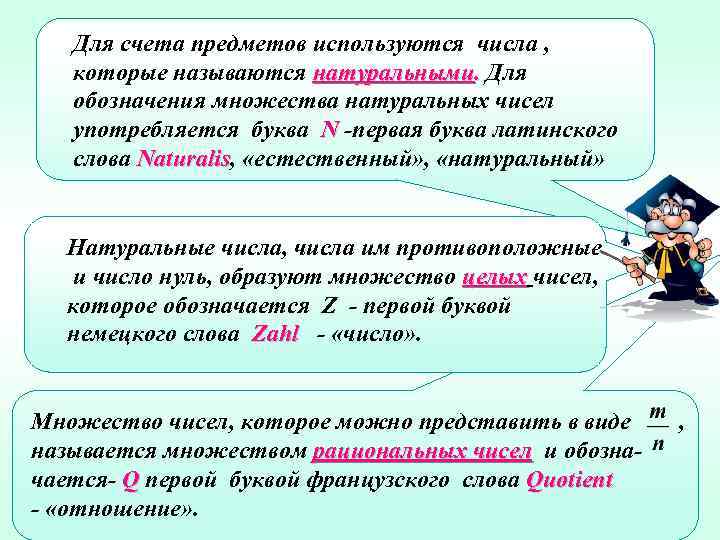 Для счета предметов используются числа , которые называются натуральными. Для обозначения множества натуральных чисел употребляется буква N -первая буква латинского слова Naturalis, «естественный», «натуральный»

Натуральные числа, числа им противоположные и число нуль, образуют множество целых чисел, которое обозначается Z - первой буквой немецкого слова Zahl - «число».

Множество чисел, которое можно представить в виде $\frac{m}{n}$ , называется множеством рациональных чисел и обозначается- Q первой буквой французского слова Quotient - «отношение».